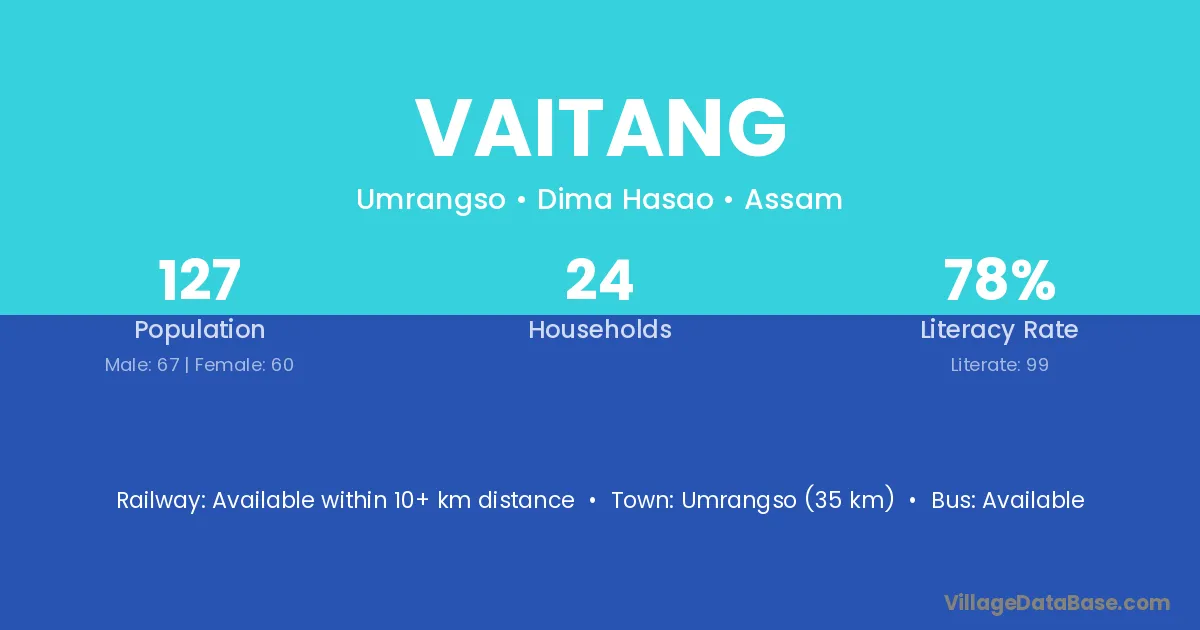 VAITANG

Umrangso • Dima Hasao • Assam

127
Population
Male: 67 | Female: 60

24
Households

78%
Literacy Rate
Literate: 99

Railway: Available within 10+ km distance • Town: Umrangso (35 km) • Bus: Available

VillageDataBase.com